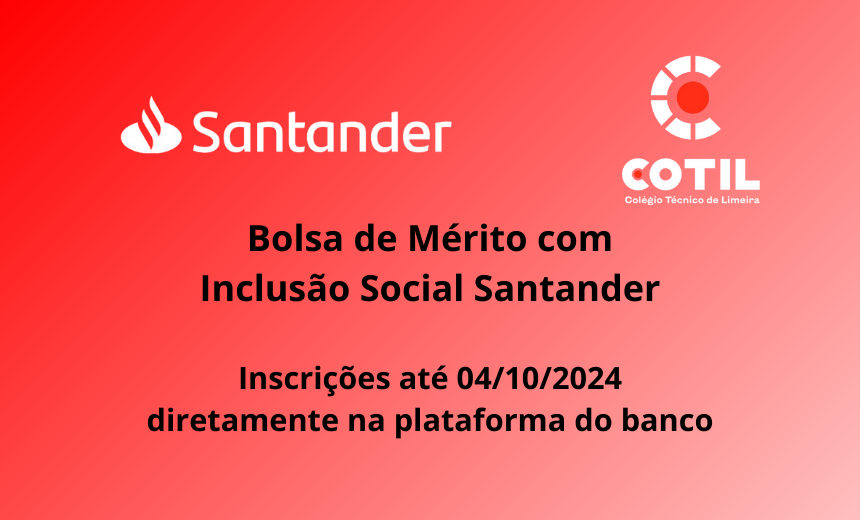 Santander

COTIL
Colégio Técnico de Limeira

Bolsa de Mérito com
Inclusão Social Santander

Inscrições até 04/10/2024
diretamente na plataforma do banco